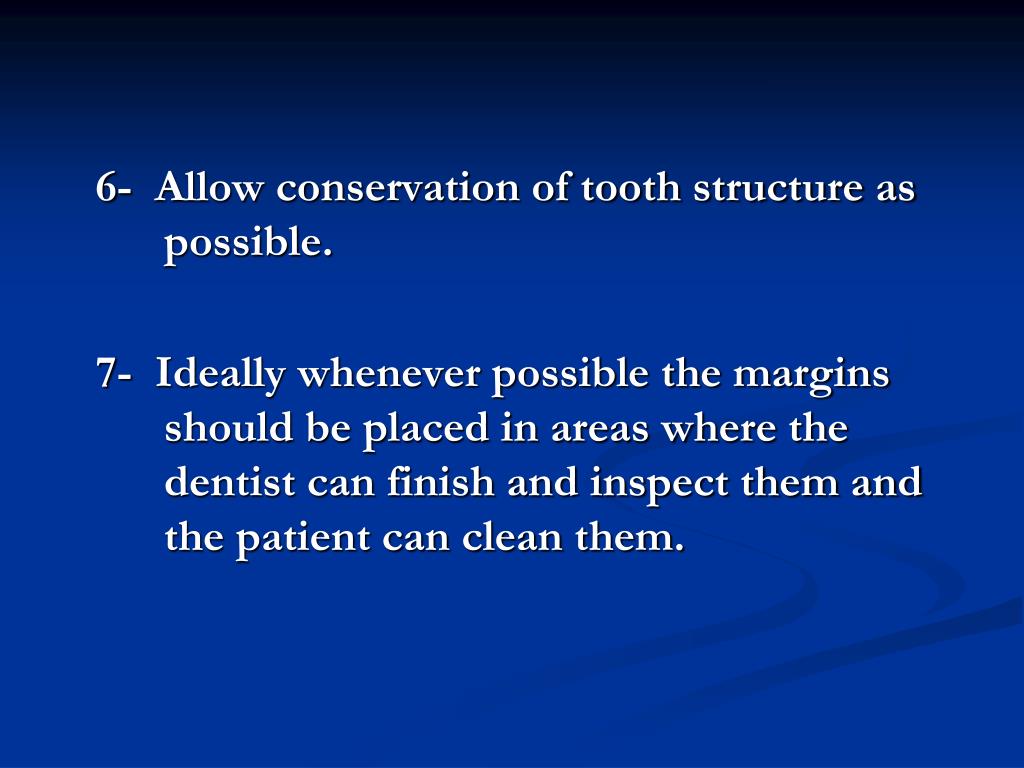 6- Allow conservation of tooth structure as possible.

7- Ideally whenever possible the margins should be placed in areas where the dentist can finish and inspect them and the patient can clean them.